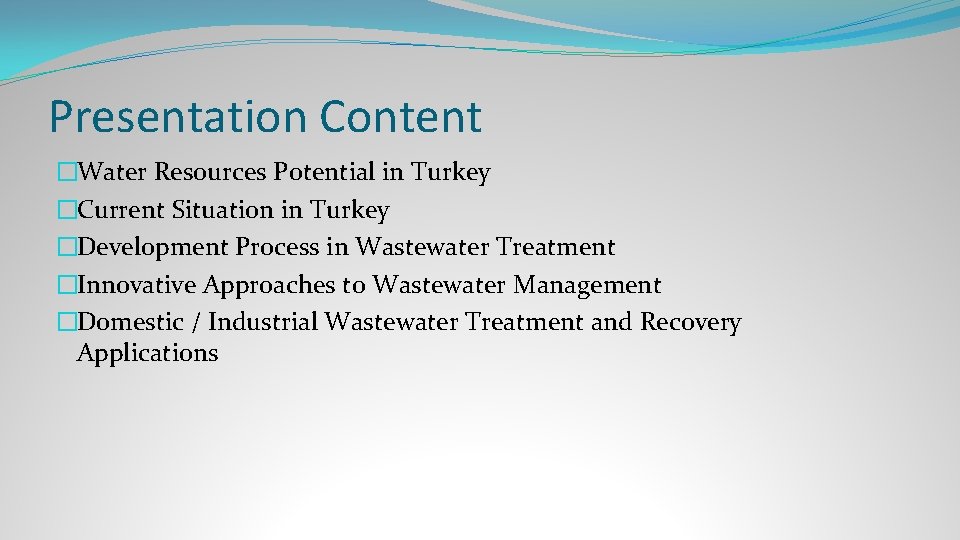 Presentation Content

�Water Resources Potential in Turkey
�Current Situation in Turkey
�Development Process in Wastewater Treatment
�Innovative Approaches to Wastewater Management
�Domestic / Industrial Wastewater Treatment and Recovery Applications